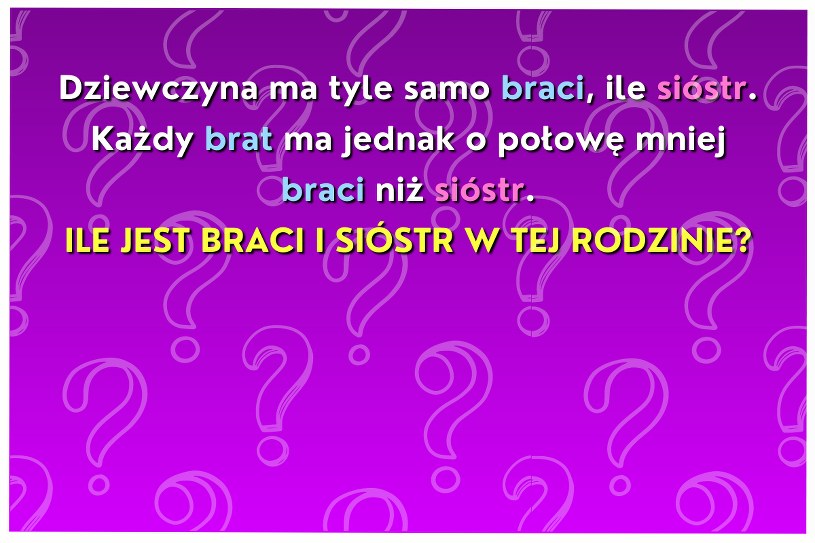 Dziewczyna ma tyle samo braci, ile sióstr. Każdy brat ma jednak o połowę mniej braci niż sióstr.

ILE JEST BRACI I SIÓSTR W TEJ RODZINIE?